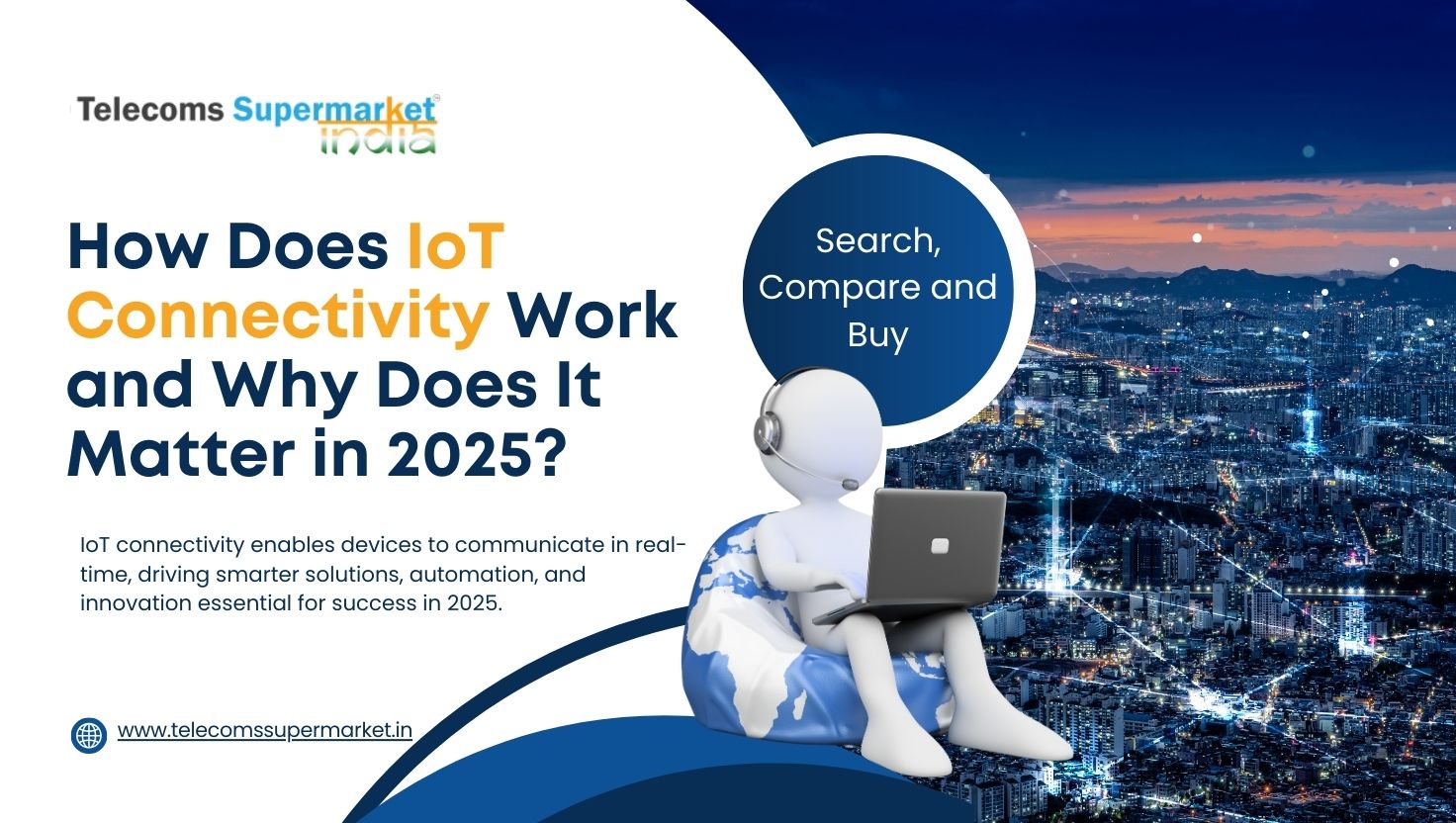 Telecoms Supermarket®
india

How Does IoT Connectivity Work and Why Does It Matter in 2025?

Search, Compare and Buy

IoT connectivity enables devices to communicate in real-time, driving smarter solutions, automation, and innovation essential for success in 2025.

www.telecomssupermarket.in